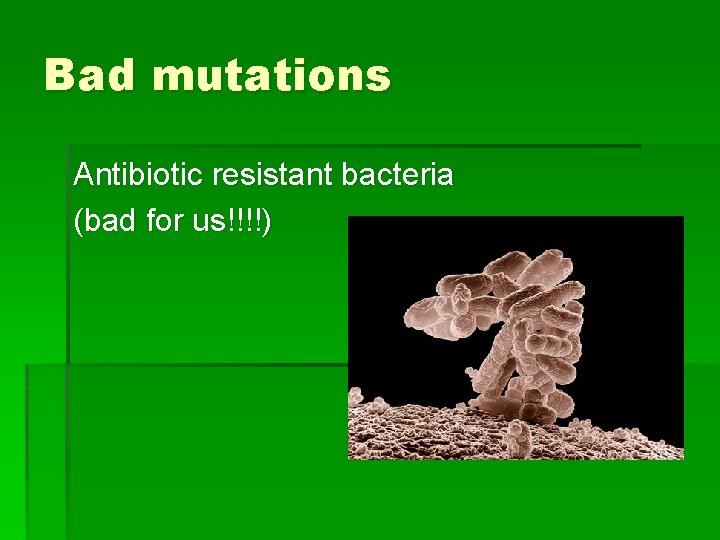 Bad mutations

Antibiotic resistant bacteria
(bad for us!!!!)